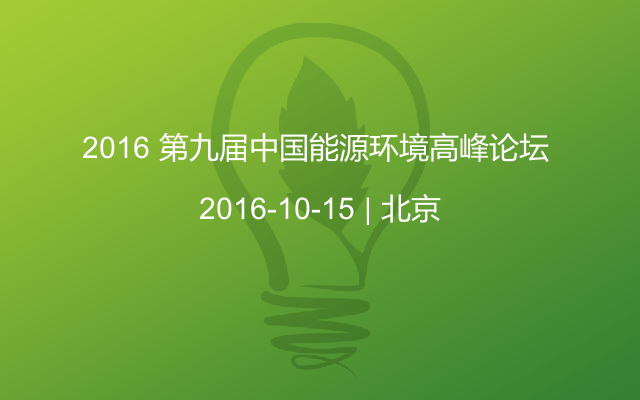 2016 第九届中国能源环境高峰论坛

2016-10-15 | 北京